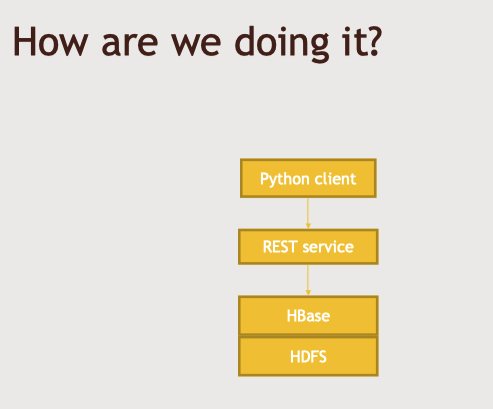 How are we doing it?

Python client

REST service

HBase

HDFS